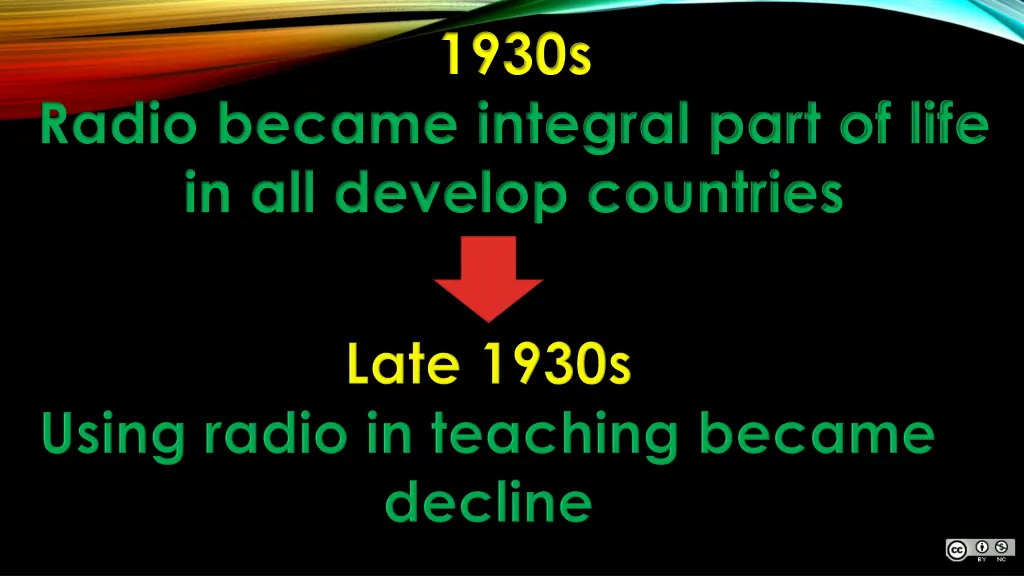 1930s
Radio became integral part of life in all develop countries

Late 1930s
Using radio in teaching became decline

cc BY NC